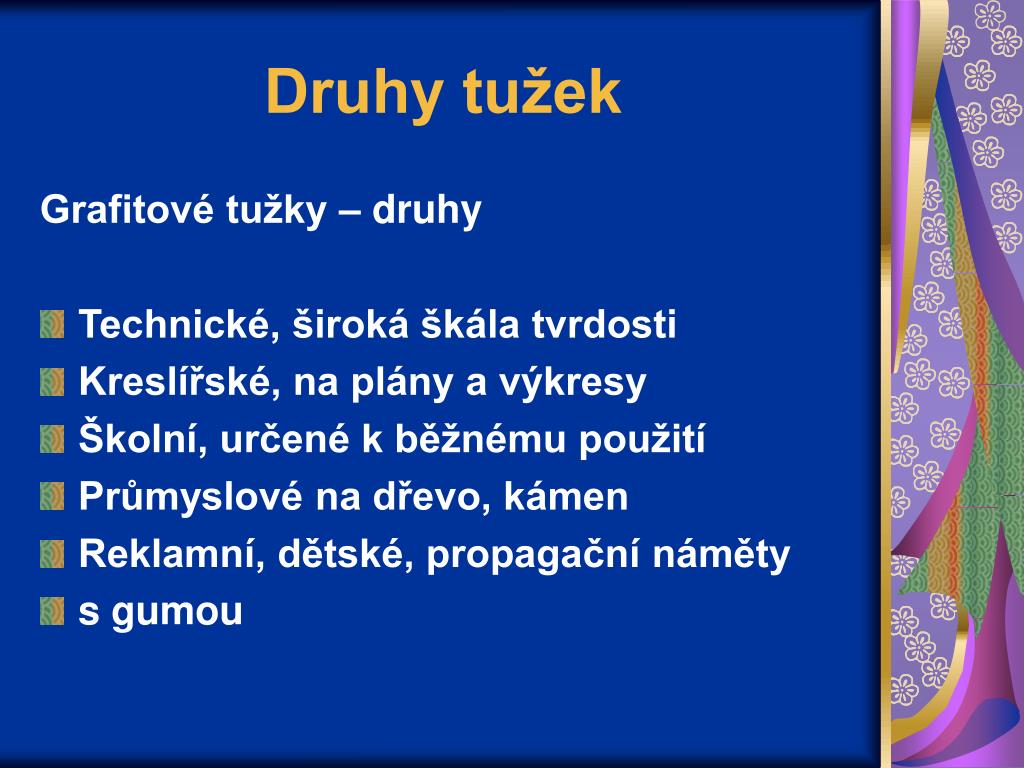 Druhy tužek

Grafitové tužky – druhy

Technické, široká škála tvrdosti
Kreslířské, na plány a výkresy
Školní, určené k běžnému použití
Průmyslové na dřevo, kámen
Reklamní, dětské, propagační náměty
s gumou